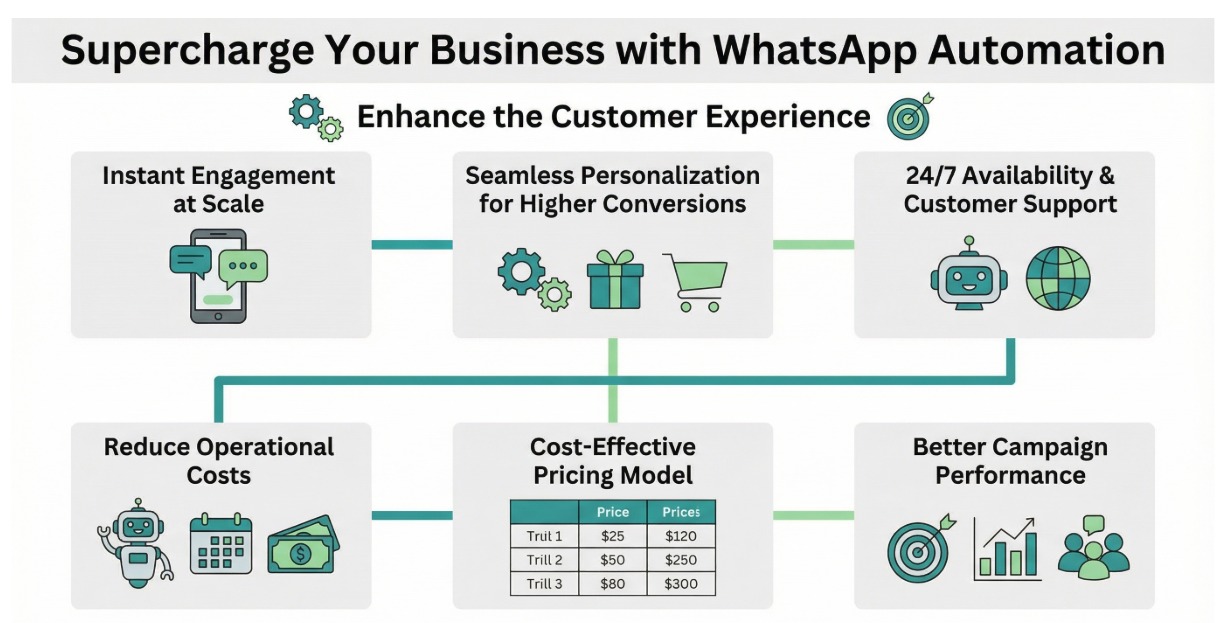 Supercharge Your Business with WhatsApp Automation

Enhance the Customer Experience

Instant Engagement at Scale

Seamless Personalization for Higher Conversions

24/7 Availability & Customer Support

Reduce Operational Costs

Cost-Effective Pricing Model

| | Price | Prices |
|---|---|---|
| Trill 1 | $25 | $120 |
| Trill 2 | $50 | $250 |
| Trill 3 | $80 | $300 |

Better Campaign Performance